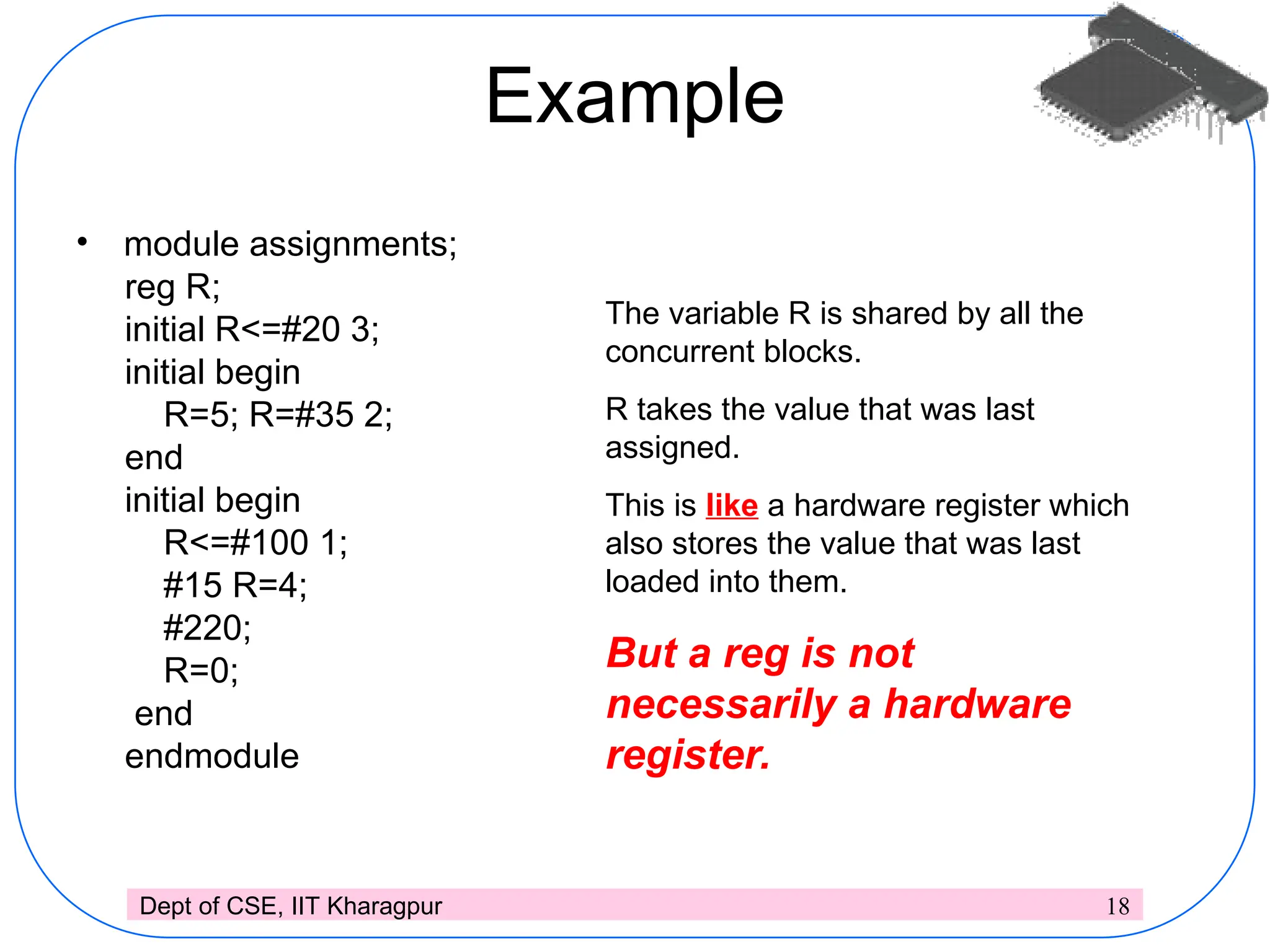 Example

• module assignments;
reg R;
initial R<=#20 3;
initial begin
R=5; R=#35 2;
end
initial begin
R<=#100 1;
#15 R=4;
#220;
R=0;
end
endmodule

The variable R is shared by all the concurrent blocks.

R takes the value that was last assigned.

This is like a hardware register which also stores the value that was last loaded into them.

But a reg is not necessarily a hardware register.

Dept of CSE, IIT Kharagpur 18